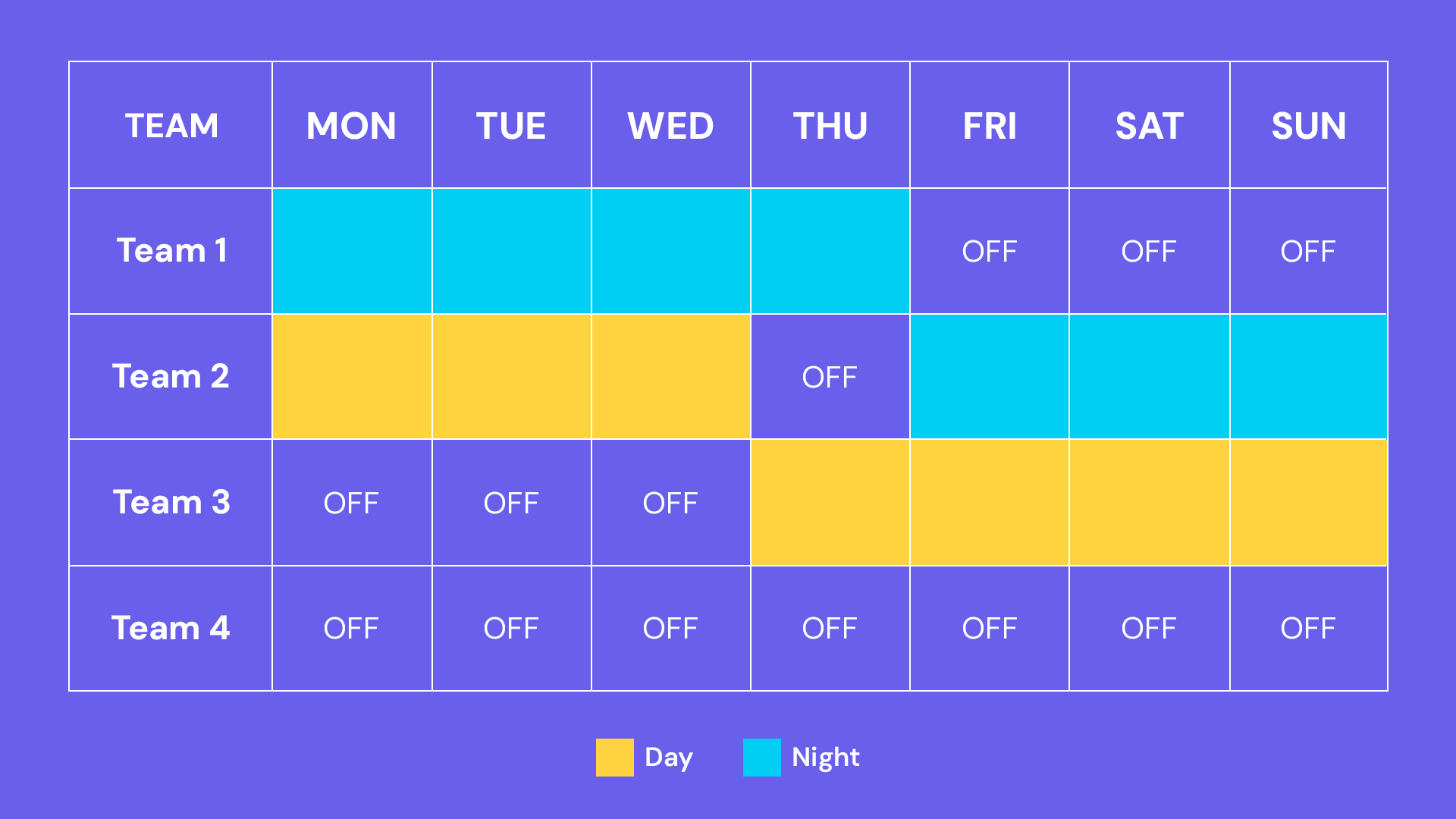 | TEAM | MON | TUE | WED | THU | FRI | SAT | SUN |
|---|---|---|---|---|---|---|---|
| Team 1 | | | | | OFF | OFF | OFF |
| Team 2 | | | | OFF | | | |
| Team 3 | OFF | OFF | OFF | | | | |
| Team 4 | OFF | OFF | OFF | OFF | OFF | OFF | OFF |

Day Night